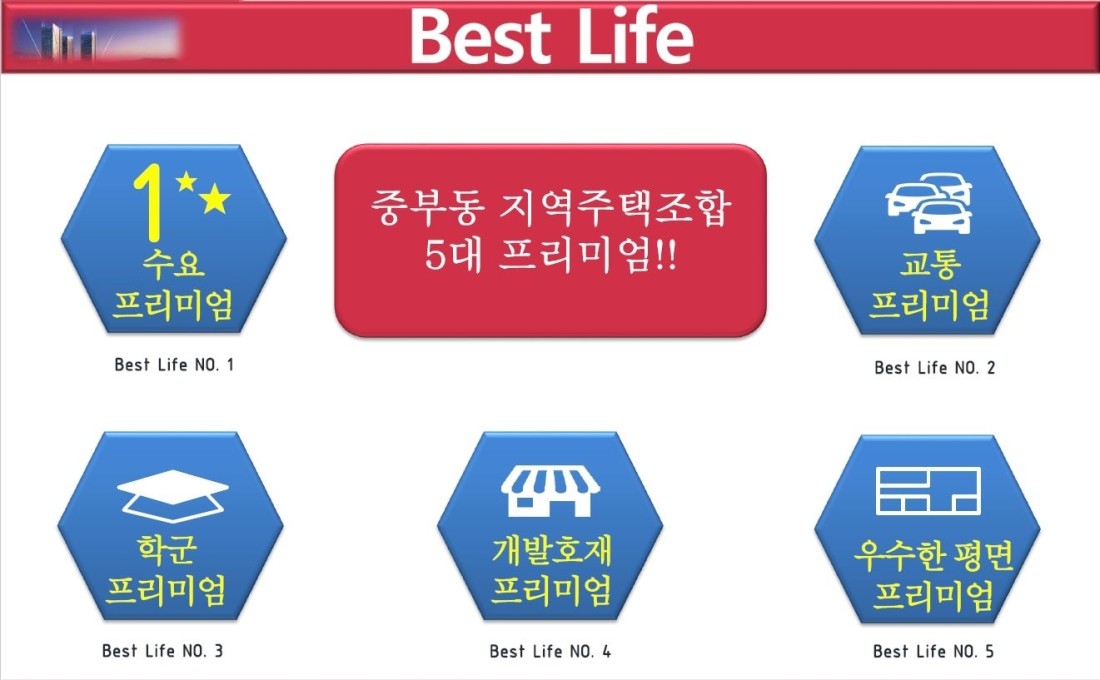 Best Life

1

수요
프리미엄

Best Life NO. 1

중부동 지역주택조합
5대 프리미엄!!

교통
프리미엄

Best Life NO. 2

학군
프리미엄

Best Life NO. 3

개발호재
프리미엄

Best Life NO. 4

우수한 평면
프리미엄

Best Life NO. 5